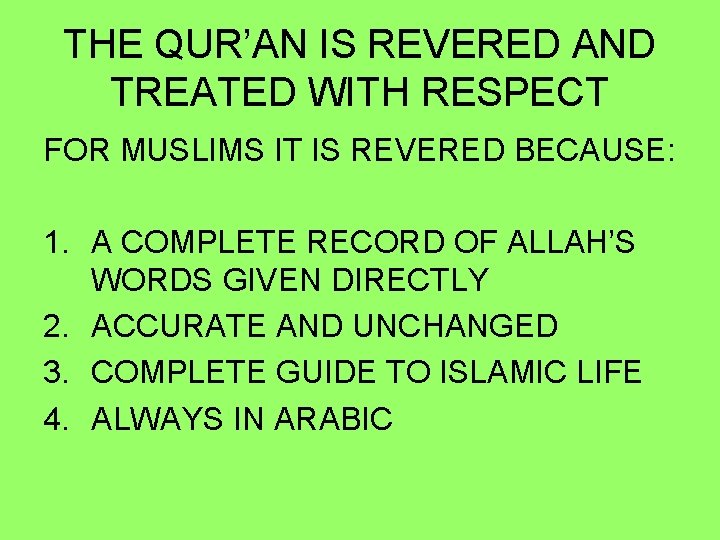 THE QUR’AN IS REVERED AND TREATED WITH RESPECT

FOR MUSLIMS IT IS REVERED BECAUSE:

1. A COMPLETE RECORD OF ALLAH’S WORDS GIVEN DIRECTLY
2. ACCURATE AND UNCHANGED
3. COMPLETE GUIDE TO ISLAMIC LIFE
4. ALWAYS IN ARABIC